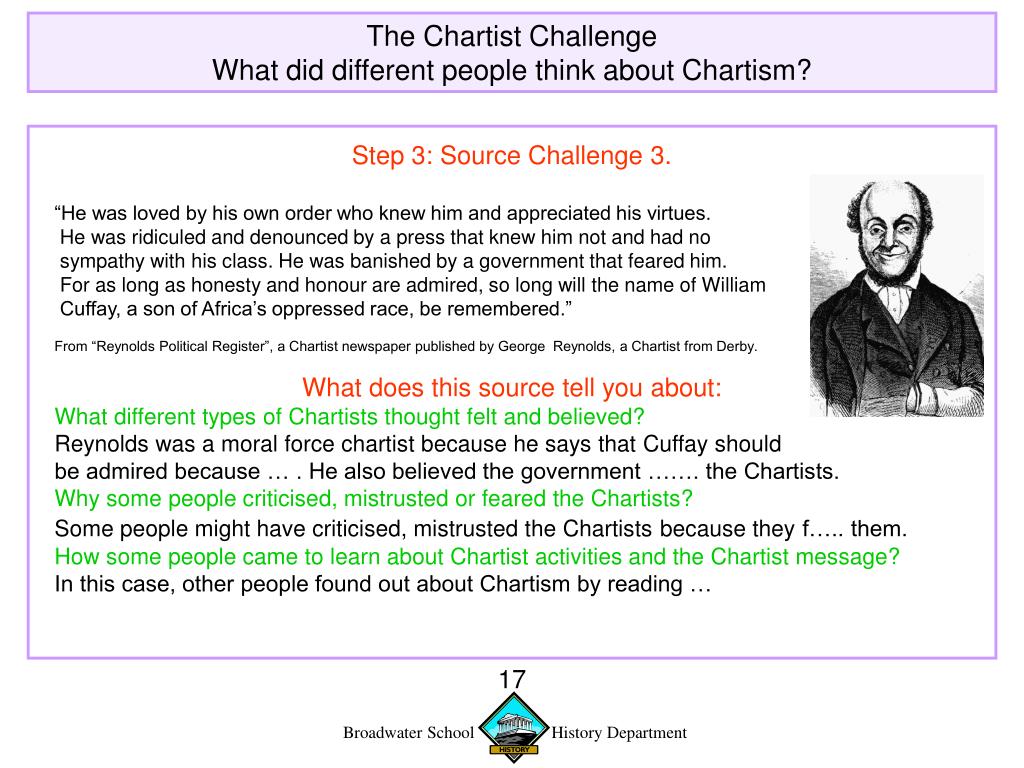 The Chartist Challenge
What did different people think about Chartism?

Step 3: Source Challenge 3.

“He was loved by his own order who knew him and appreciated his virtues. He was ridiculed and denounced by a press that knew him not and had no sympathy with his class. He was banished by a government that feared him. For as long as honesty and honour are admired, so long will the name of William Cuffay, a son of Africa’s oppressed race, be remembered.”

From “Reynolds Political Register”, a Chartist newspaper published by George Reynolds, a Chartist from Derby.

What does this source tell you about:
What different types of Chartists thought felt and believed?
Reynolds was a moral force chartist because he says that Cuffay should be admired because … . He also believed the government ……. the Chartists.
Why some people criticised, mistrusted or feared the Chartists?
Some people might have criticised, mistrusted the Chartists because they f….. them.
How some people came to learn about Chartist activities and the Chartist message?
In this case, other people found out about Chartism by reading …

17

Broadwater School HISTORY History Department